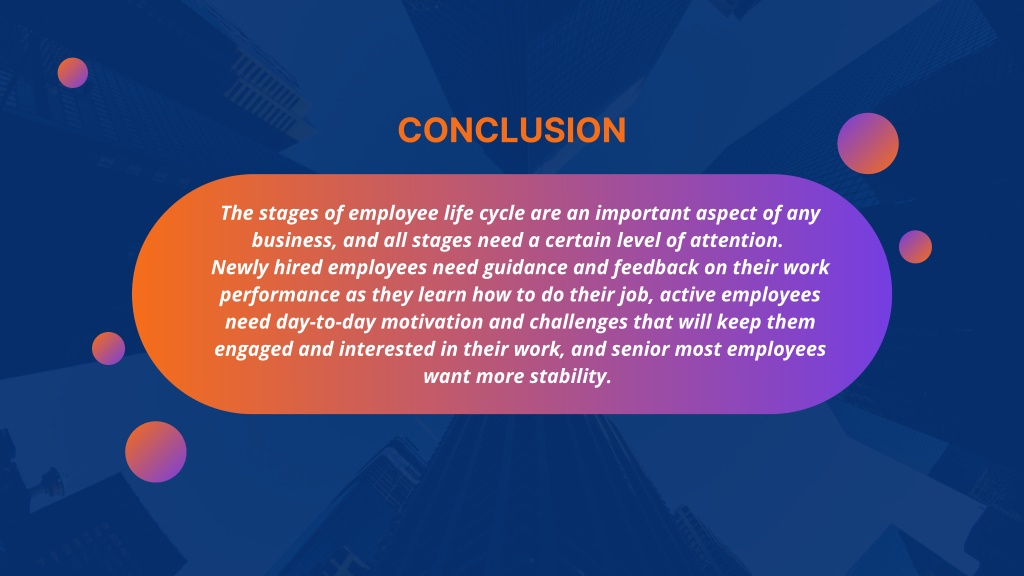 CONCLUSION

The stages of employee life cycle are an important aspect of any business, and all stages need a certain level of attention. Newly hired employees need guidance and feedback on their work performance as they learn how to do their job, active employees need day-to-day motivation and challenges that will keep them engaged and interested in their work, and senior most employees want more stability.